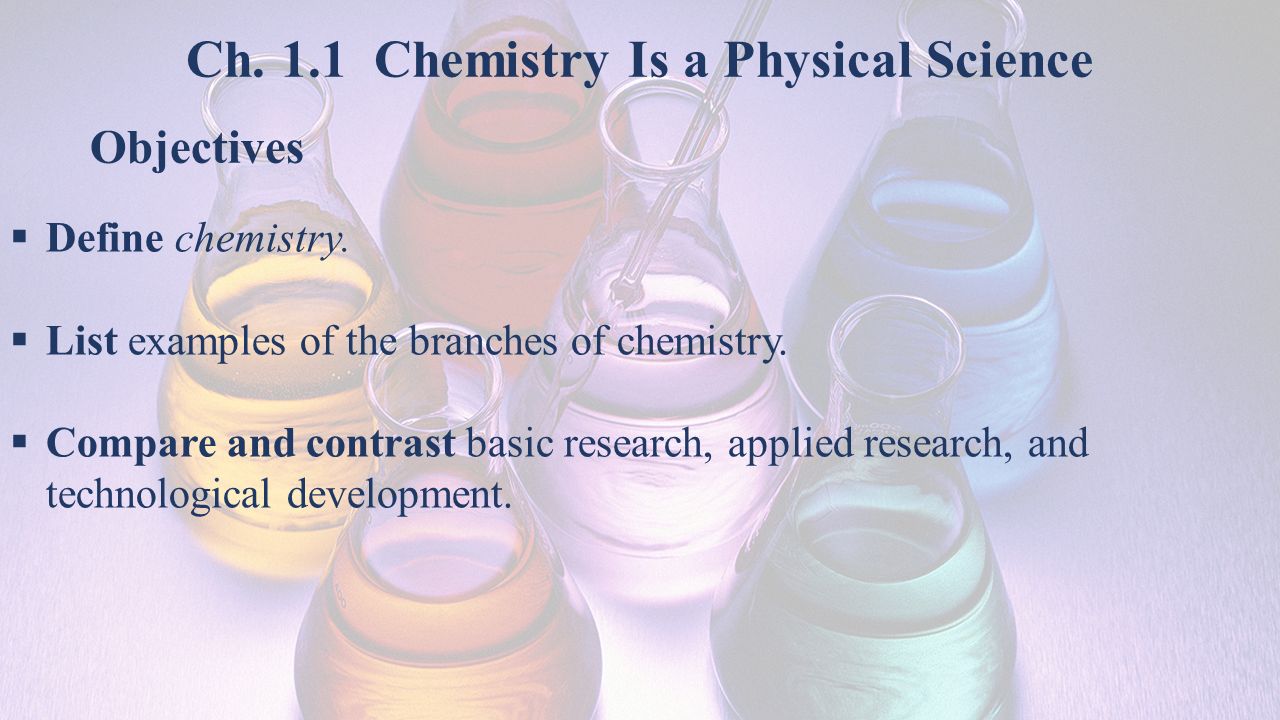 Ch. 1.1 Chemistry Is a Physical Science

Objectives

▪ Define chemistry.

▪ List examples of the branches of chemistry.

▪ Compare and contrast basic research, applied research, and technological development.